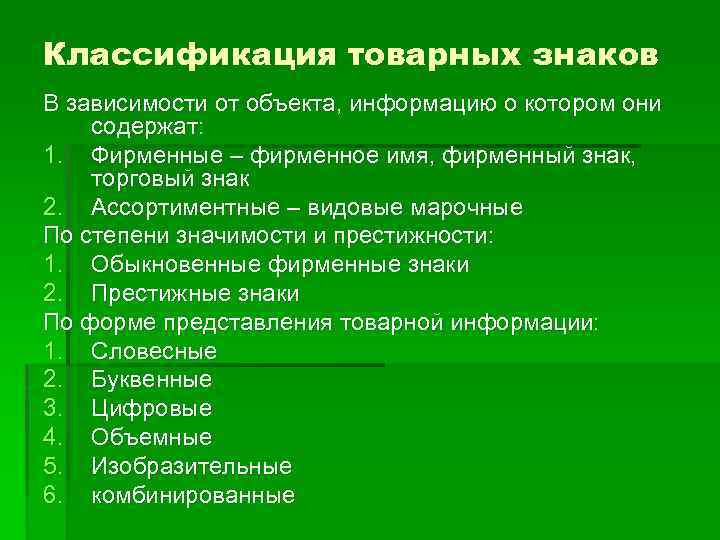 Классификация товарных знаков

В зависимости от объекта, информацию о котором они содержат:

1. Фирменные – фирменное имя, фирменный знак, торговый знак
2. Ассортиментные – видовые марочные

По степени значимости и престижности:

1. Обыкновенные фирменные знаки
2. Престижные знаки

По форме представления товарной информации:

1. Словесные
2. Буквенные
3. Цифровые
4. Объемные
5. Изобразительные
6. комбинированные